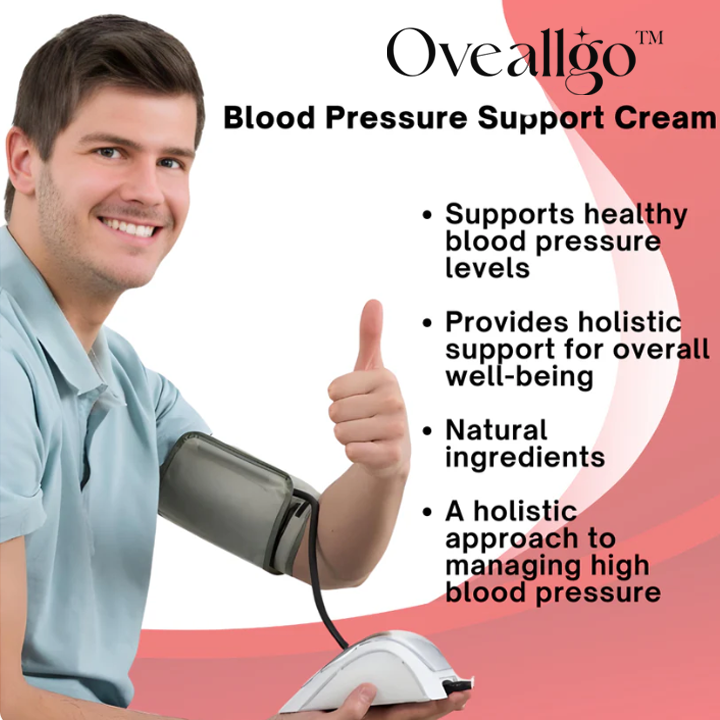 Oveallgo™

Blood Pressure Support Cream

• Supports healthy blood pressure levels

• Provides holistic support for overall well-being

• Natural ingredients

• A holistic approach to managing high blood pressure